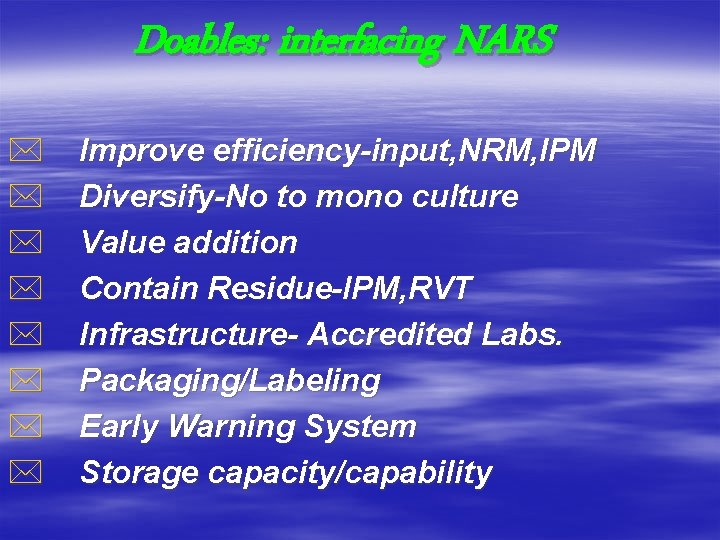 Doables: interfacing NARS

Improve efficiency-input,NRM,IPM
Diversify-No to mono culture
Value addition
Contain Residue-IPM,RVT
Infrastructure- Accredited Labs.
Packaging/Labeling
Early Warning System
Storage capacity/capability